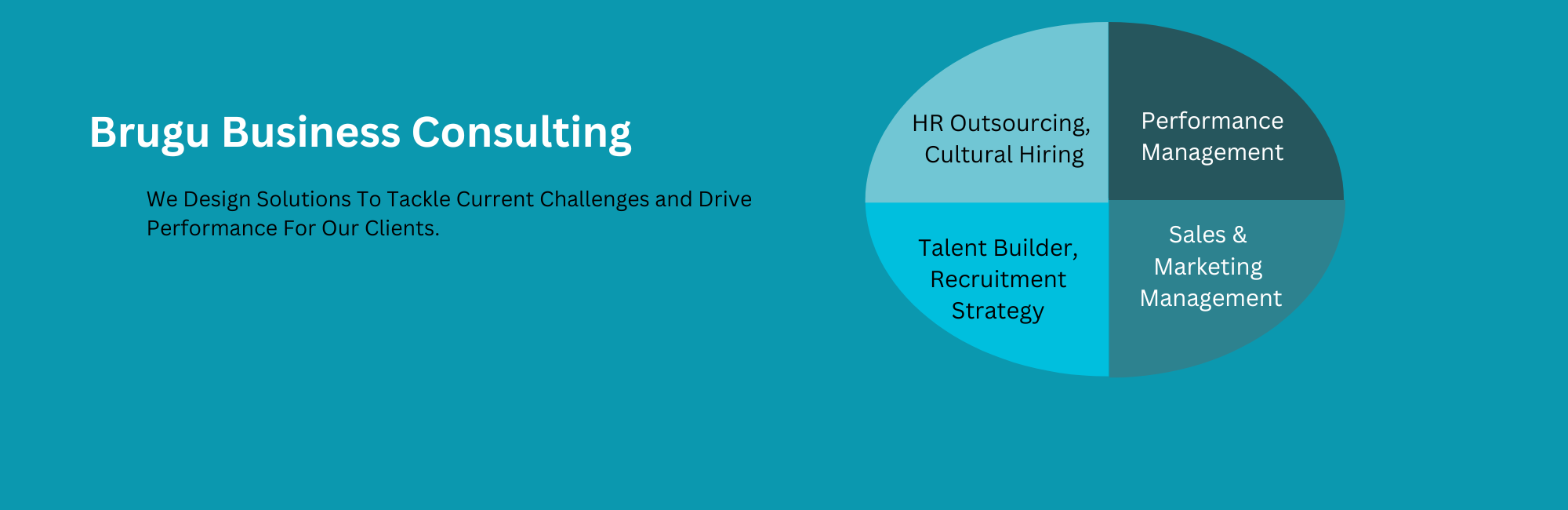 Brugu Business Consulting

We Design Solutions To Tackle Current Challenges and Drive Performance For Our Clients.

HR Outsourcing, Cultural Hiring

Performance Management

Talent Builder, Recruitment Strategy

Sales & Marketing Management